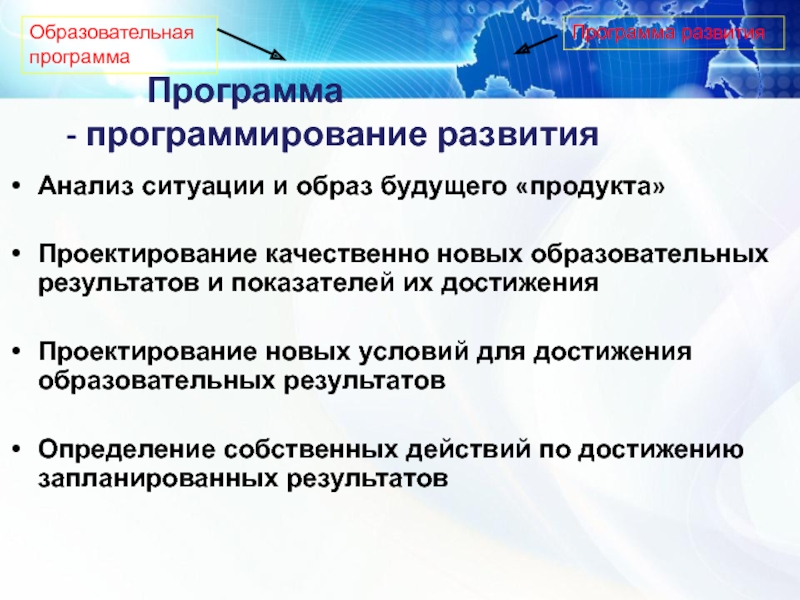 Образовательная программа

Программа развития

Программа

- программирование развития

• Анализ ситуации и образ будущего «продукта»

• Проектирование качественно новых образовательных результатов и показателей их достижения

• Проектирование новых условий для достижения образовательных результатов

• Определение собственных действий по достижению запланированных результатов